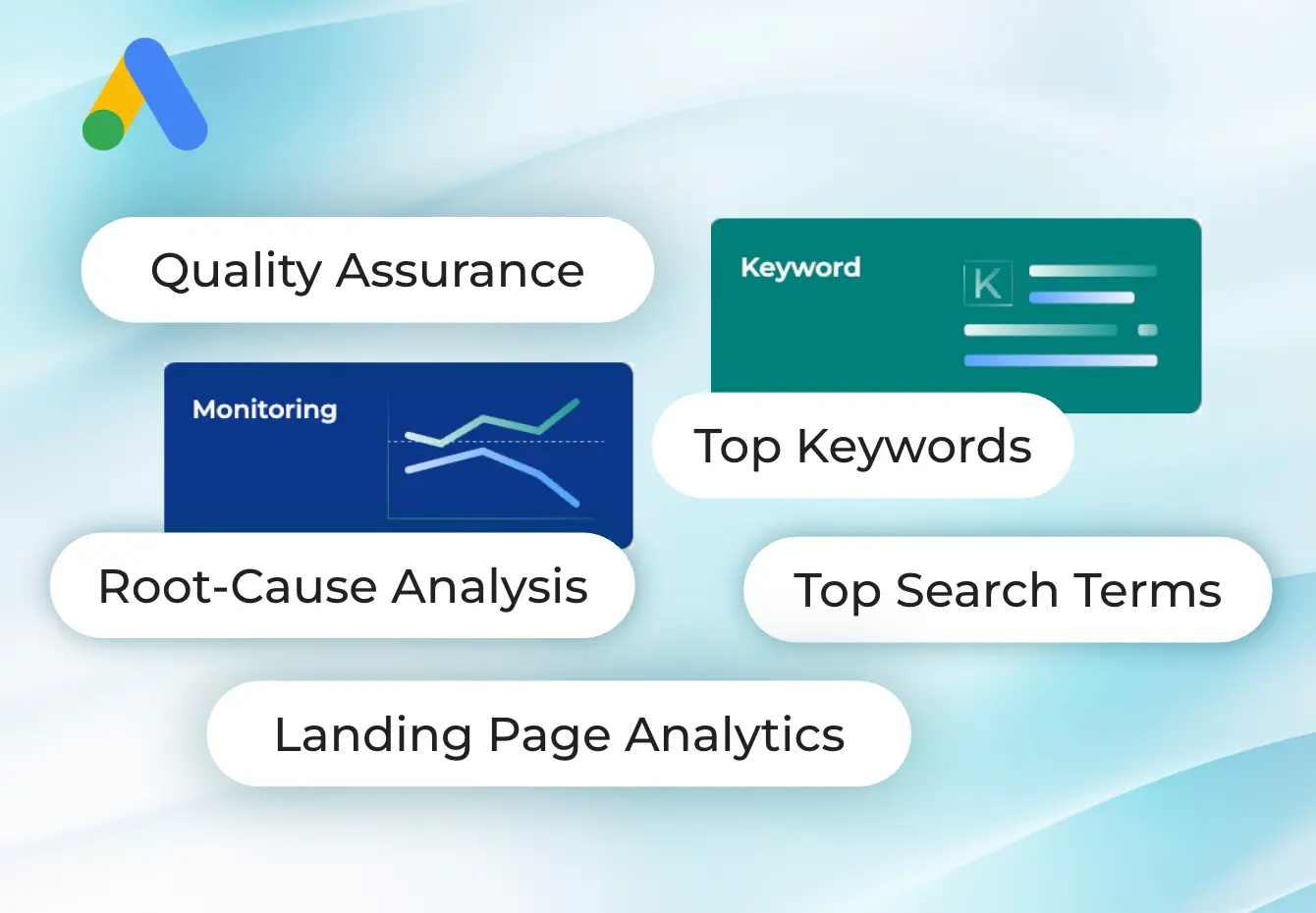 Quality Assurance

Keyword

K

Monitoring

Top Keywords

Root-Cause Analysis

Top Search Terms

Landing Page Analytics